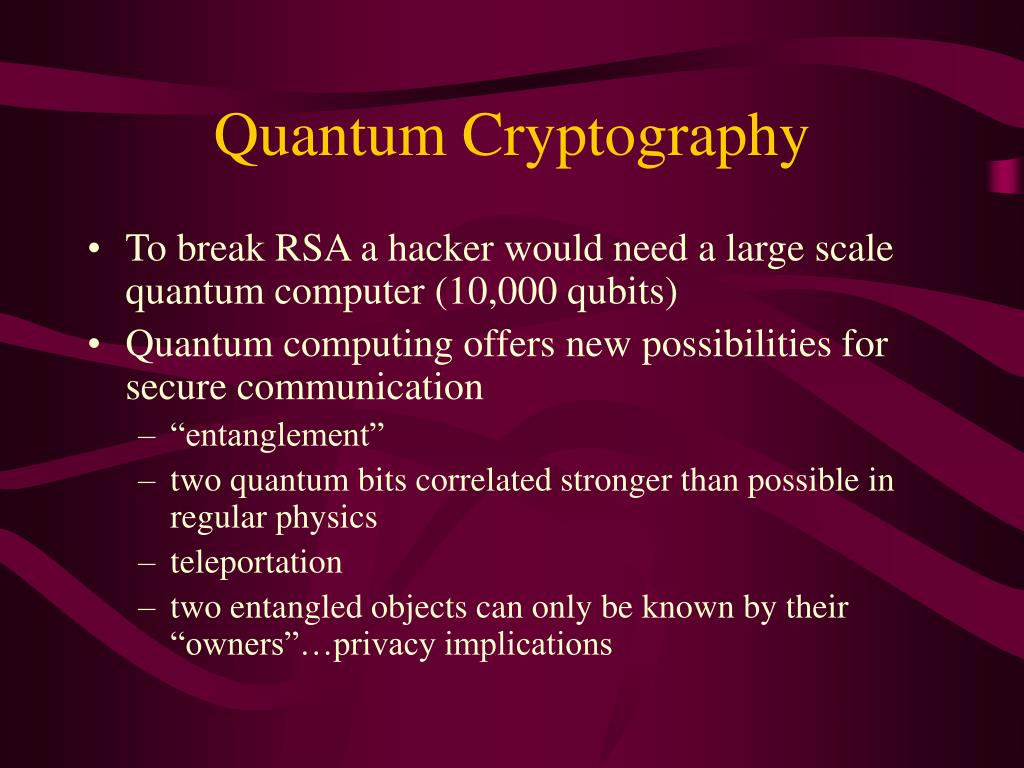 Quantum Cryptography

• To break RSA a hacker would need a large scale quantum computer (10,000 qubits)
• Quantum computing offers new possibilities for secure communication
– “entanglement”
– two quantum bits correlated stronger than possible in regular physics
– teleportation
– two entangled objects can only be known by their “owners”…privacy implications